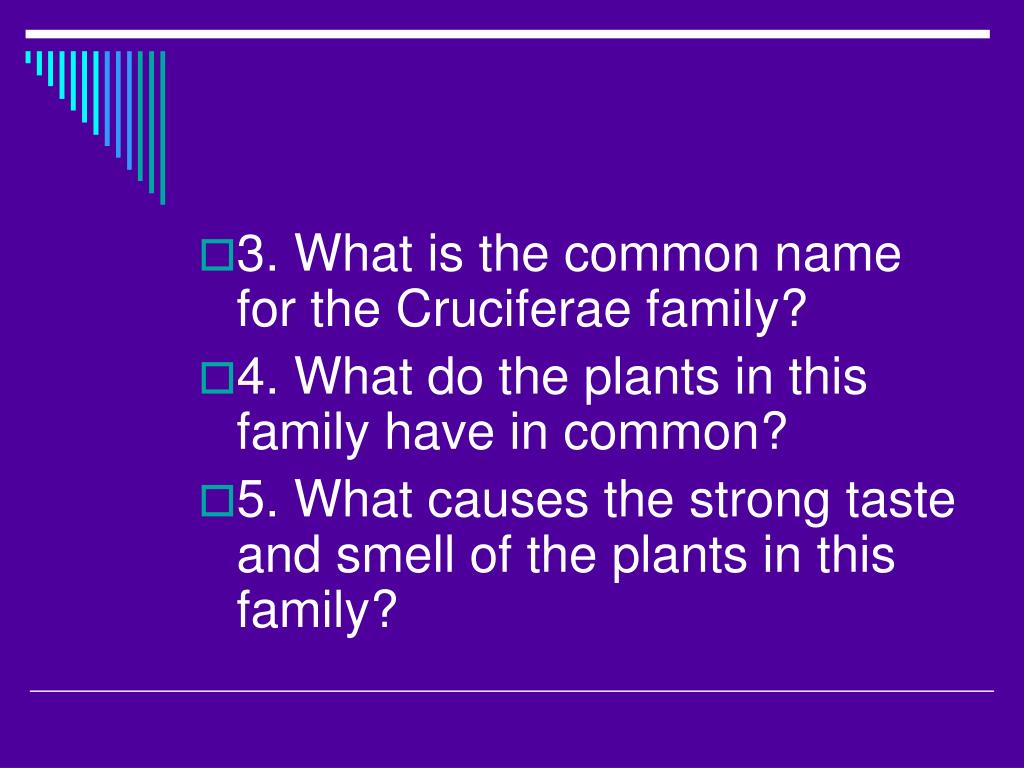 3. What is the common name for the Cruciferae family?

4. What do the plants in this family have in common?

5. What causes the strong taste and smell of the plants in this family?